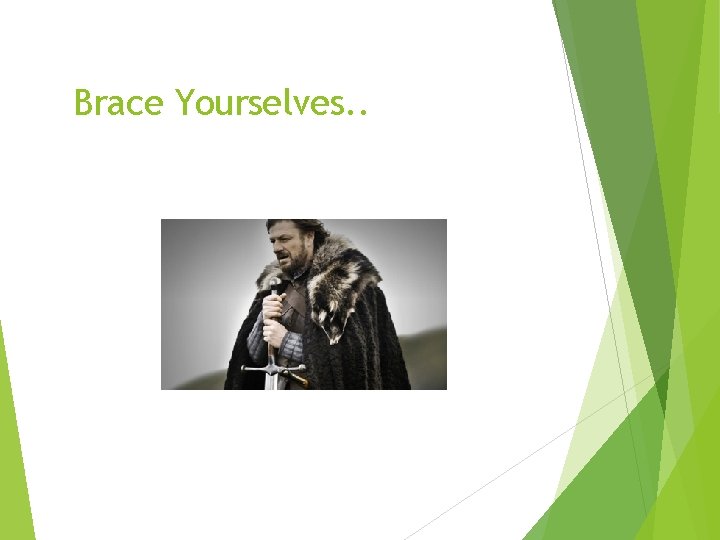 Brace Yourselves..